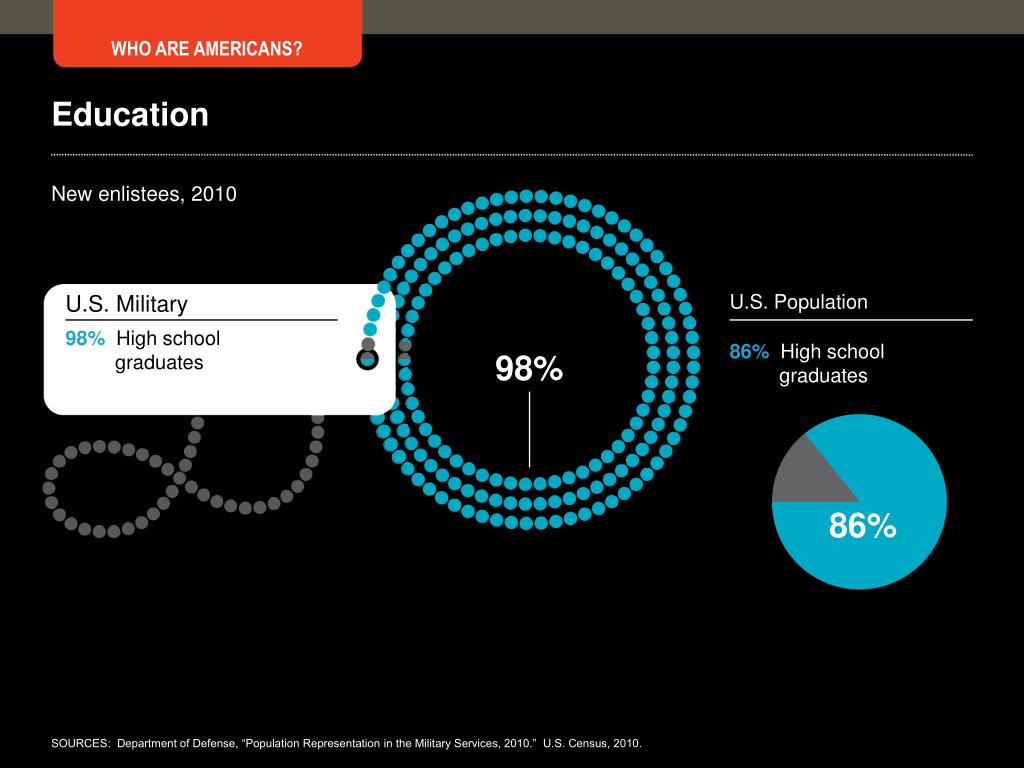 WHO ARE AMERICANS?

Education

New enlistees, 2010

U.S. Military

98% High school graduates

98%

U.S. Population

86% High school graduates

86%

SOURCES: Department of Defense, “Population Representation in the Military Services, 2010.” U.S. Census, 2010.